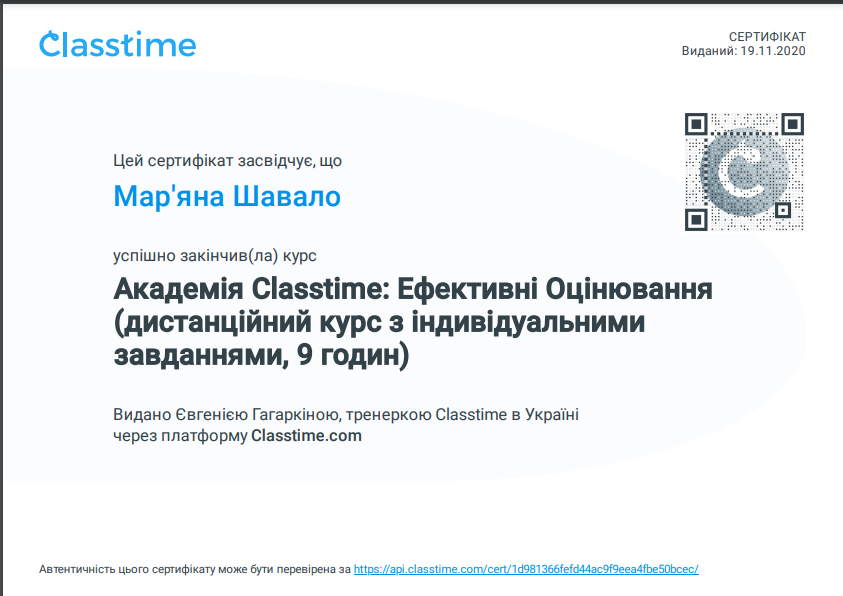 Classtime

СЕРТИФІКАТ
Виданий: 19.11.2020

Цей сертифікат засвідчує, що

Мар'яна Шавало

успішно закінчив(ла) курс

Академія Classtime: Ефективні Оцінювання (дистанційний курс з індивідуальними завданнями, 9 годин)

Видано Євгенією Гагаркіною, тренеркою Classtime в Україні через платформу Classtime.com

Автентичність цього сертифікату може бути перевірена за https://api.classtime.com/cert/1d981366fefd44ac9f9eea4fbe50bcec/